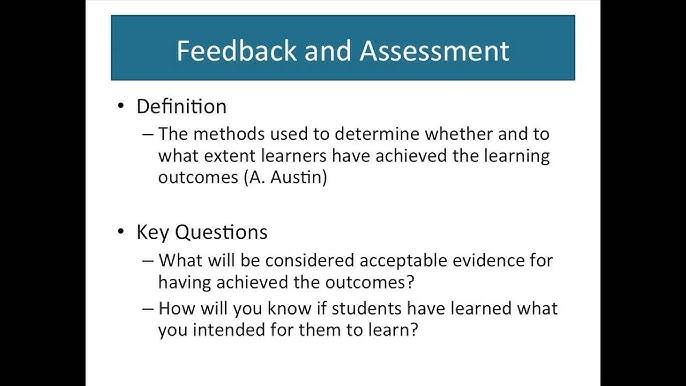 Feedback and Assessment

• Definition
– The methods used to determine whether and to what extent learners have achieved the learning outcomes (A. Austin)

• Key Questions
– What will be considered acceptable evidence for having achieved the outcomes?
– How will you know if students have learned what you intended for them to learn?